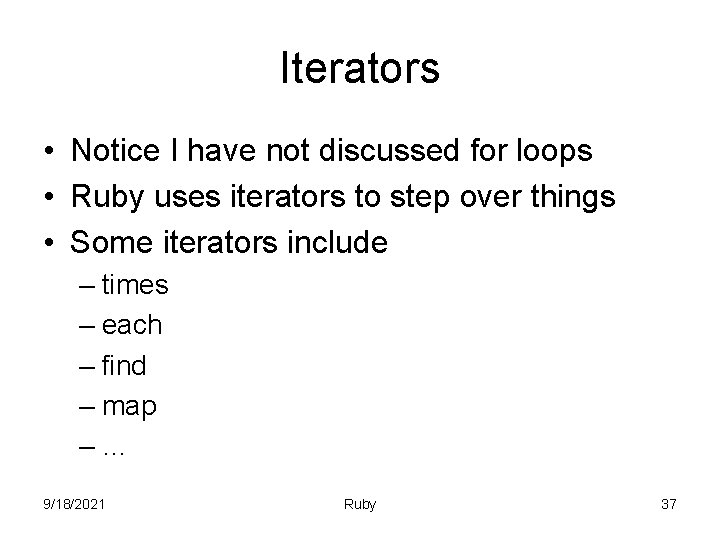 Iterators

• Notice I have not discussed for loops
• Ruby uses iterators to step over things
• Some iterators include
– times
– each
– find
– map
– …

9/18/2021 Ruby 37